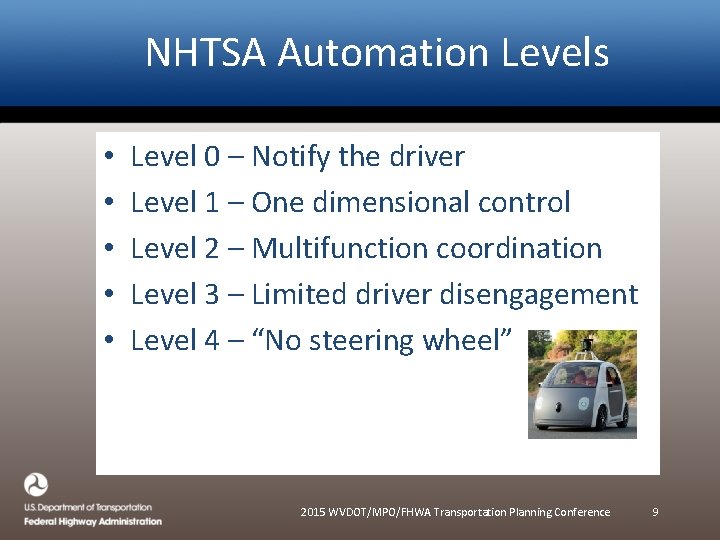 NHTSA Automation Levels

• Level 0 – Notify the driver
• Level 1 – One dimensional control
• Level 2 – Multifunction coordination
• Level 3 – Limited driver disengagement
• Level 4 – “No steering wheel”

U.S. Department of Transportation
Federal Highway Administration

2015 WVDOT/MPO/FHWA Transportation Planning Conference 9